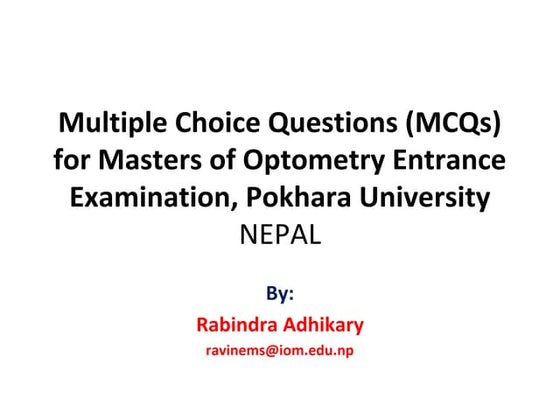 Multiple Choice Questions (MCQs) for Masters of Optometry Entrance Examination, Pokhara University
NEPAL

By:
Rabindra Adhikary
ravinems@iom.edu.np